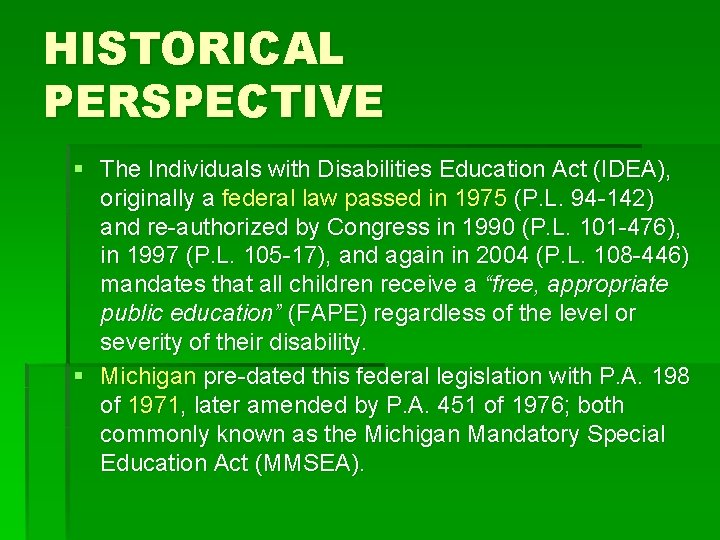 HISTORICAL PERSPECTIVE

▪ The Individuals with Disabilities Education Act (IDEA), originally a federal law passed in 1975 (P.L. 94-142) and re-authorized by Congress in 1990 (P.L. 101-476), in 1997 (P.L. 105-17), and again in 2004 (P.L. 108-446) mandates that all children receive a "free, appropriate public education" (FAPE) regardless of the level or severity of their disability.

▪ Michigan pre-dated this federal legislation with P.A. 198 of 1971, later amended by P.A. 451 of 1976; both commonly known as the Michigan Mandatory Special Education Act (MMSEA).